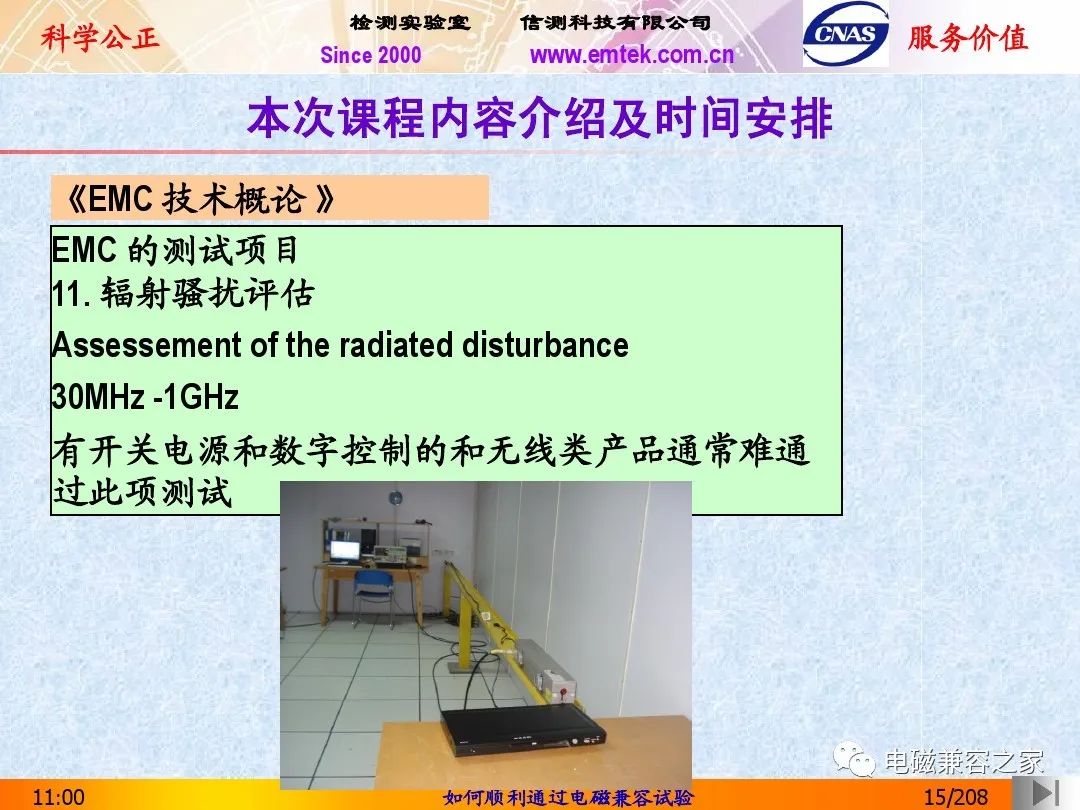 科学公正

检测实验室　　信测科技有限公司
Since 2000　　www.emtek.com.cn

CNAS

服务价值

本次课程内容介绍及时间安排

《EMC 技术概论 》

EMC 的测试项目
11. 辐射骚扰评估
Assessement of the radiated disturbance
30MHz -1GHz
有开关电源和数字控制的和无线类产品通常难通过此项测试

电磁兼容之家

11:00　　如何顺利通过电磁兼容试验　　15/208